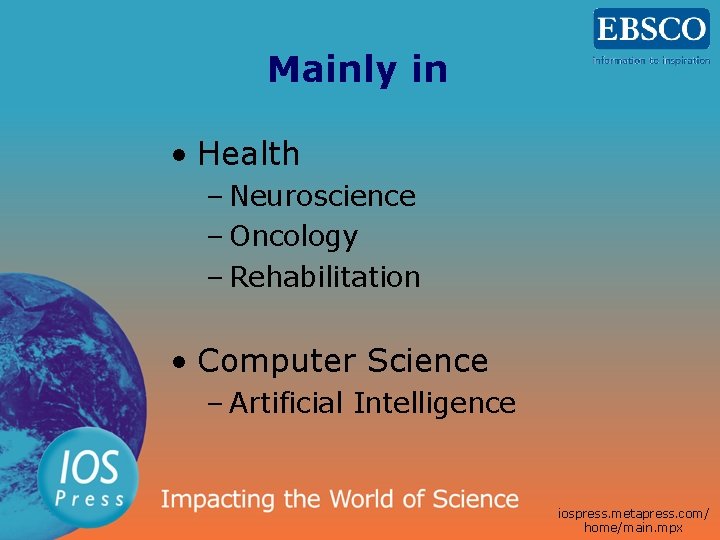 EBSCO
information to inspiration

Mainly in

• Health
– Neuroscience
– Oncology
– Rehabilitation

• Computer Science
– Artificial Intelligence

IOS Press

Impacting the World of Science

iospress.metapress.com/home/main.mpx